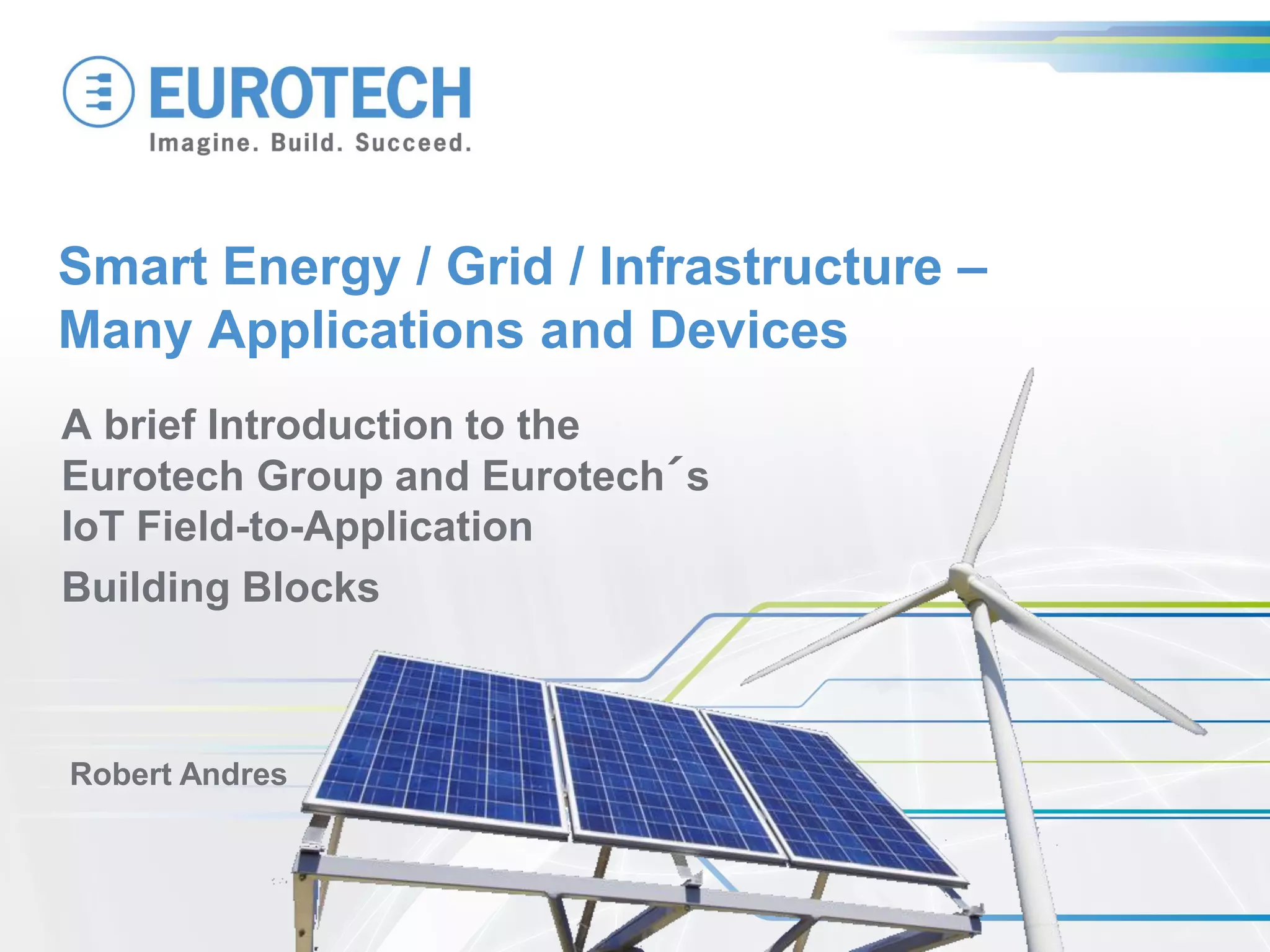 EUROTECH
Imagine. Build. Succeed.

Smart Energy / Grid / Infrastructure – Many Applications and Devices

A brief Introduction to the Eurotech Group and Eurotech´s IoT Field-to-Application Building Blocks

Robert Andres